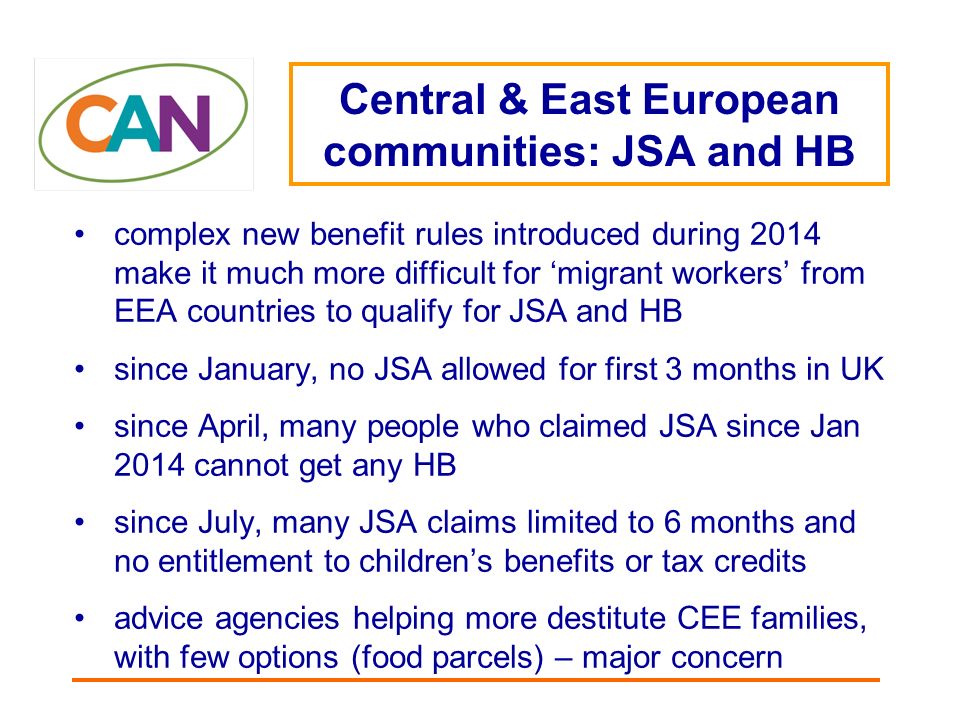 CAN

Central & East European communities: JSA and HB

• complex new benefit rules introduced during 2014 make it much more difficult for ‘migrant workers’ from EEA countries to qualify for JSA and HB

• since January, no JSA allowed for first 3 months in UK

• since April, many people who claimed JSA since Jan 2014 cannot get any HB

• since July, many JSA claims limited to 6 months and no entitlement to children’s benefits or tax credits

• advice agencies helping more destitute CEE families, with few options (food parcels) – major concern